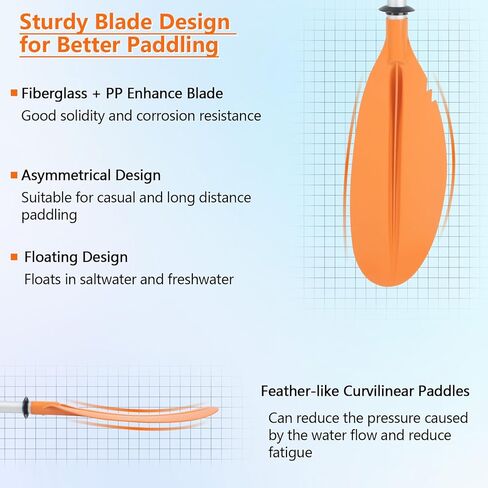 Sturdy Blade Design for Better Paddling

Fiberglass + PP Enhance Blade
Good solidity and corrosion resistance

Asymmetrical Design
Suitable for casual and long distance paddling

Floating Design
Floats in saltwater and freshwater

Feather-like Curvilinear Paddles
Can reduce the pressure caused by the water flow and reduce fatigue